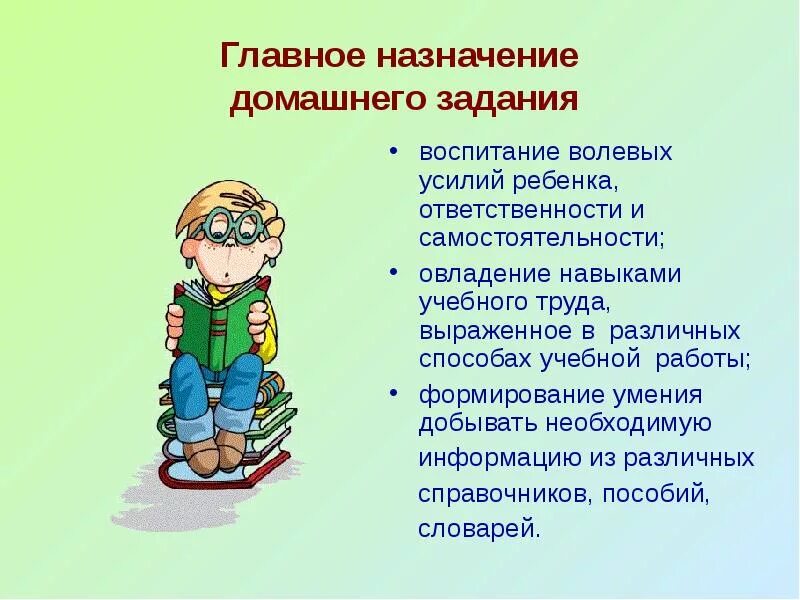 Главное назначение домашнего задания

• воспитание волевых усилий ребенка, ответственности и самостоятельности;
• овладение навыками учебного труда, выраженное в различных способах учебной работы;
• формирование умения добывать необходимую информацию из различных справочников, пособий, словарей.